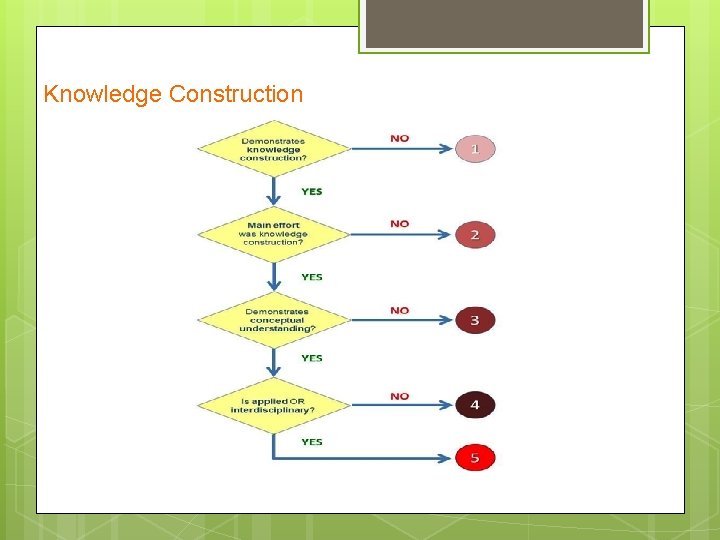 Knowledge Construction

Demonstrates knowledge construction?

NO

1

YES

Main effort was knowledge construction?

NO

2

YES

Demonstrates conceptual understanding?

NO

3

YES

Is applied OR interdisciplinary?

NO

4

YES

5